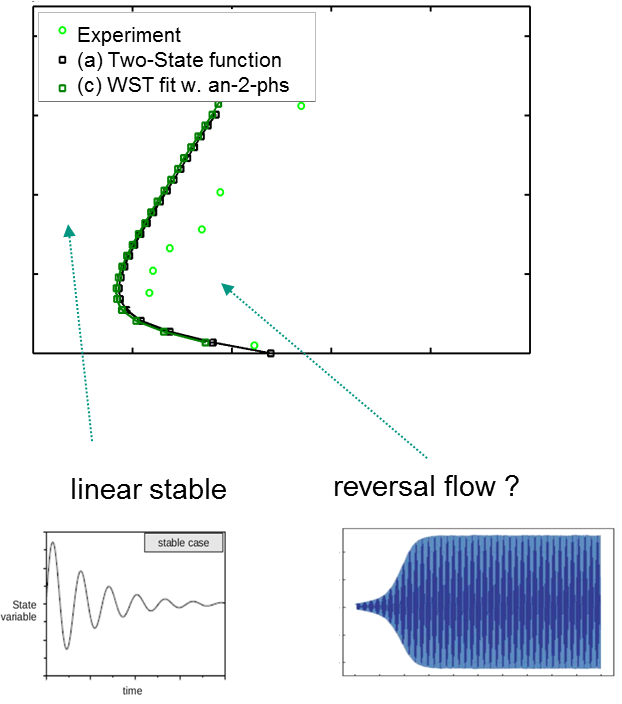 Experiment
(a) Two-State function
(c) WST fit w. an-2-phs

linear stable

reversal flow ?

stable case

State variable

time